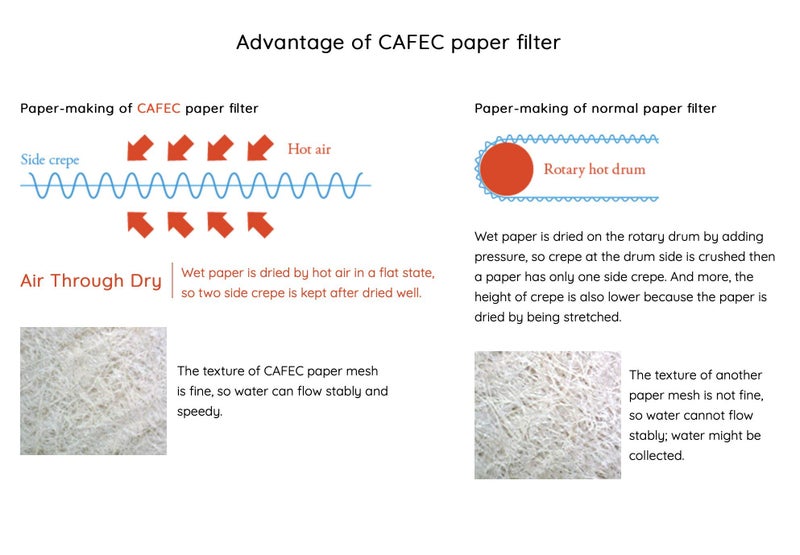 Advantage of CAFEC paper filter

Paper-making of CAFEC paper filter

Side crepe

Hot air

Air Through Dry

Wet paper is dried by hot air in a flat state, so two side crepe is kept after dried well.

The texture of CAFEC paper mesh is fine, so water can flow stably and speedy.

Paper-making of normal paper filter

Rotary hot drum

Wet paper is dried on the rotary drum by adding pressure, so crepe at the drum side is crushed then a paper has only one side crepe. And more, the height of crepe is also lower because the paper is dried by being stretched.

The texture of another paper mesh is not fine, so water cannot flow stably; water might be collected.